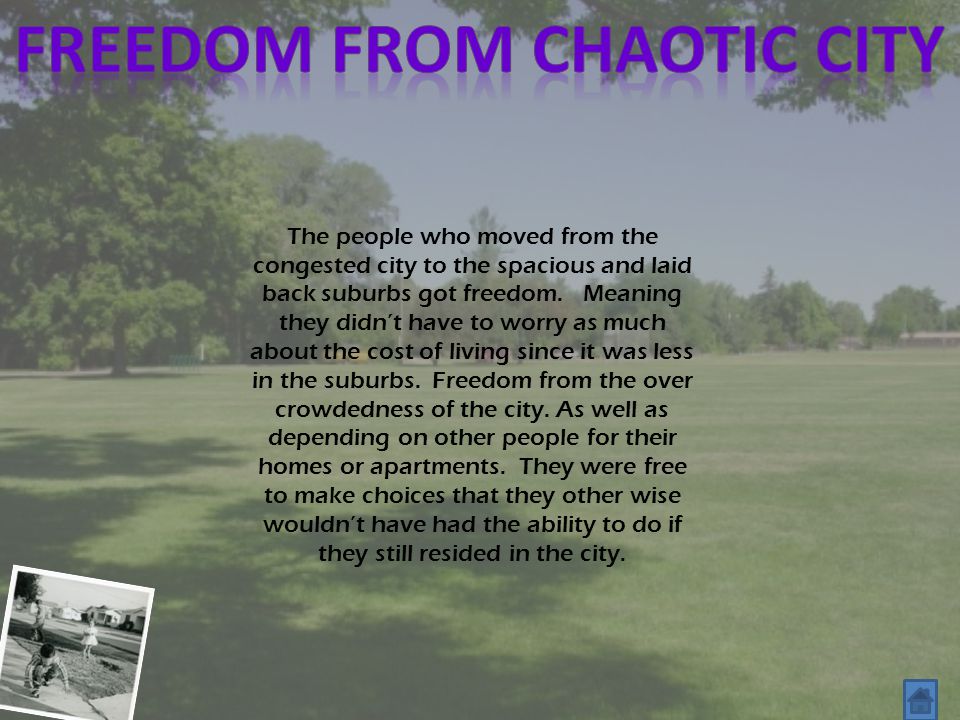 FREEDOM FROM CHAOTIC CITY

The people who moved from the congested city to the spacious and laid back suburbs got freedom. Meaning they didn't have to worry as much about the cost of living since it was less in the suburbs. Freedom from the over crowdedness of the city. As well as depending on other people for their homes or apartments. They were free to make choices that they other wise wouldn't have had the ability to do if they still resided in the city.